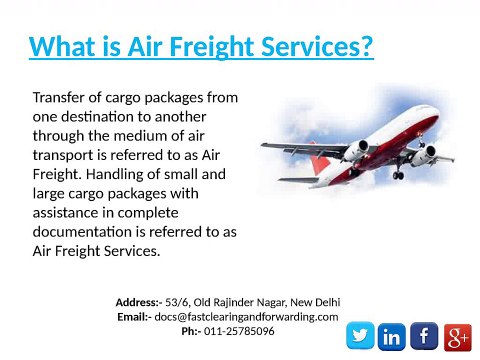 What is Air Freight Services?

Transfer of cargo packages from one destination to another through the medium of air transport is referred to as Air Freight. Handling of small and large cargo packages with assistance in complete documentation is referred to as Air Freight Services.

Address:- 53/6, Old Rajinder Nagar, New Delhi
Email:- docs@fastclearingandforwarding.com
Ph:- 011-25785096

in f g+